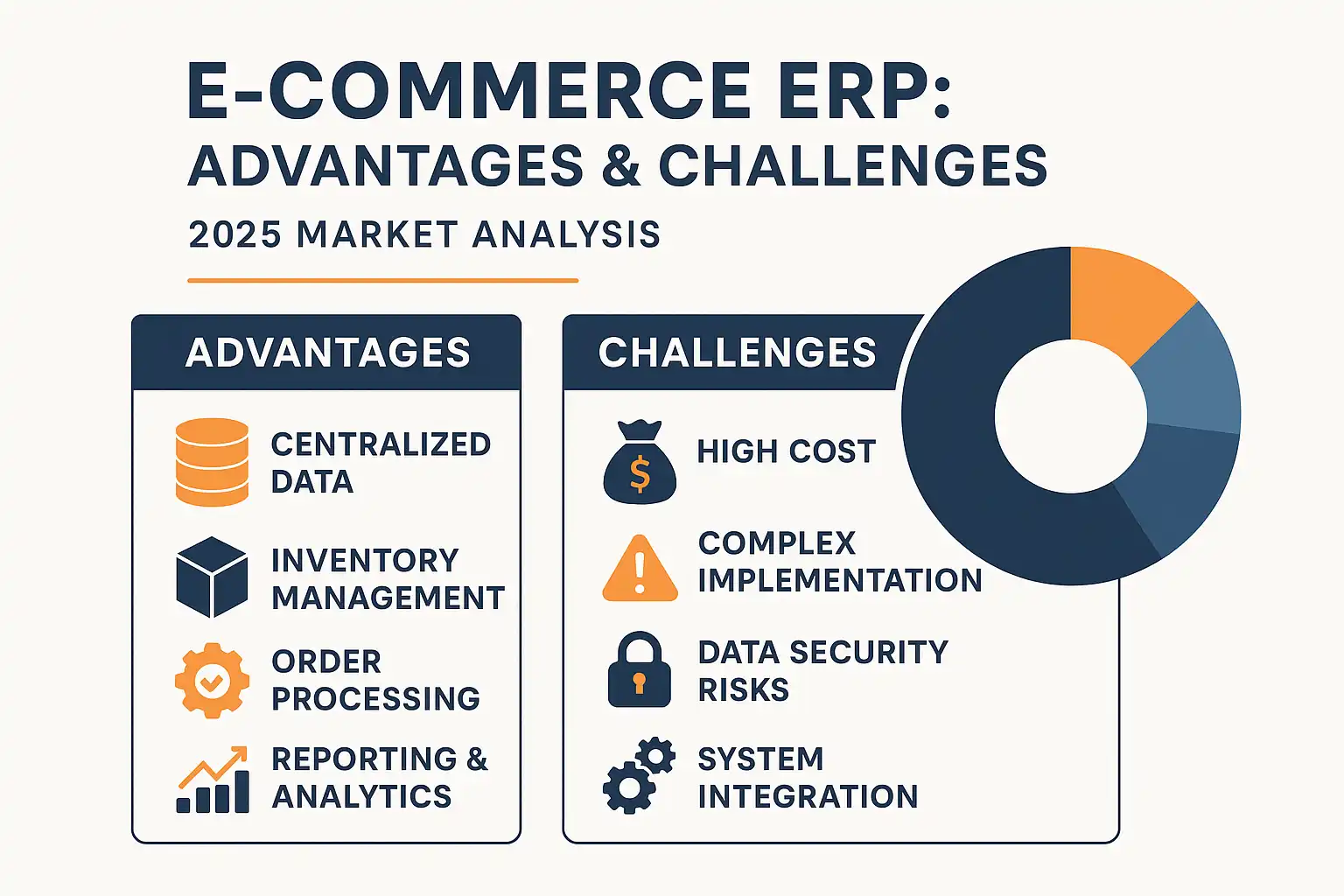 E-COMMERCE ERP:
ADVANTAGES & CHALLENGES

2025 MARKET ANALYSIS

ADVANTAGES

CENTRALIZED DATA

INVENTORY MANAGEMENT

ORDER PROCESSING

REPORTING & ANALYTICS

CHALLENGES

$

HIGH COST

COMPLEX IMPLEMENTATION

DATA SECURITY RISKS

SYSTEM INTEGRATION